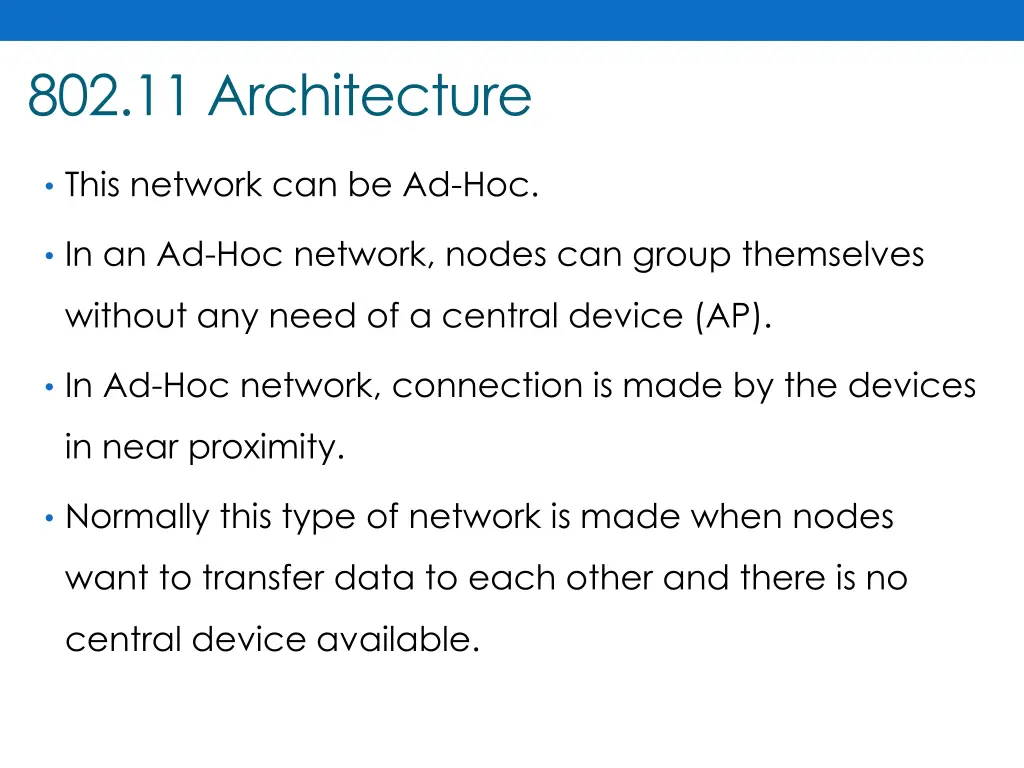 802.11 Architecture

• This network can be Ad-Hoc.

• In an Ad-Hoc network, nodes can group themselves without any need of a central device (AP).

• In Ad-Hoc network, connection is made by the devices in near proximity.

• Normally this type of network is made when nodes want to transfer data to each other and there is no central device available.